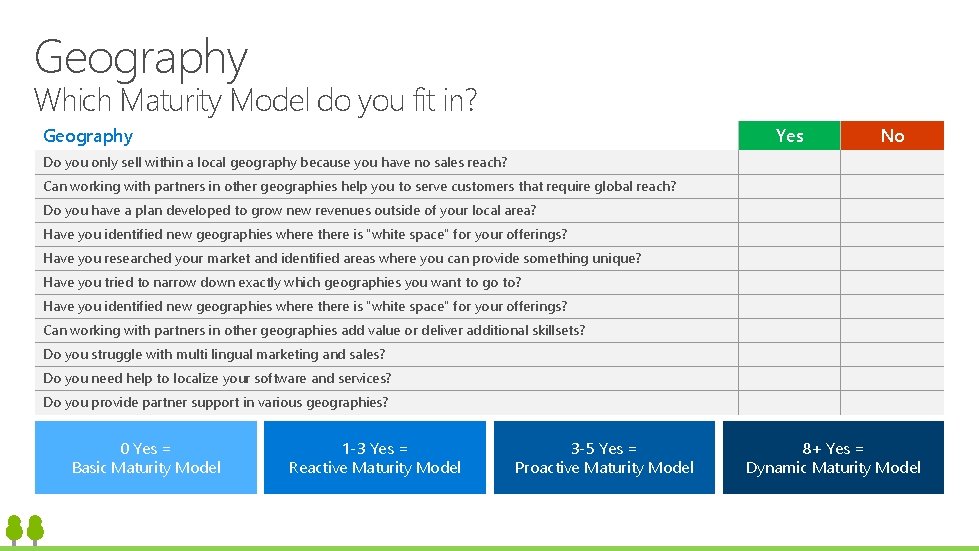 Geography
Which Maturity Model do you fit in?

| Geography | Yes | No |
|---|---|---|
| Do you only sell within a local geography because you have no sales reach? | | |
| Can working with partners in other geographies help you to serve customers that require global reach? | | |
| Do you have a plan developed to grow new revenues outside of your local area? | | |
| Have you identified new geographies where there is "white space" for your offerings? | | |
| Have you researched your market and identified areas where you can provide something unique? | | |
| Have you tried to narrow down exactly which geographies you want to go to? | | |
| Have you identified new geographies where there is "white space" for your offerings? | | |
| Can working with partners in other geographies add value or deliver additional skillsets? | | |
| Do you struggle with multi lingual marketing and sales? | | |
| Do you need help to localize your software and services? | | |
| Do you provide partner support in various geographies? | | |

0 Yes =
Basic Maturity Model

1-3 Yes =
Reactive Maturity Model

3-5 Yes =
Proactive Maturity Model

8+ Yes =
Dynamic Maturity Model